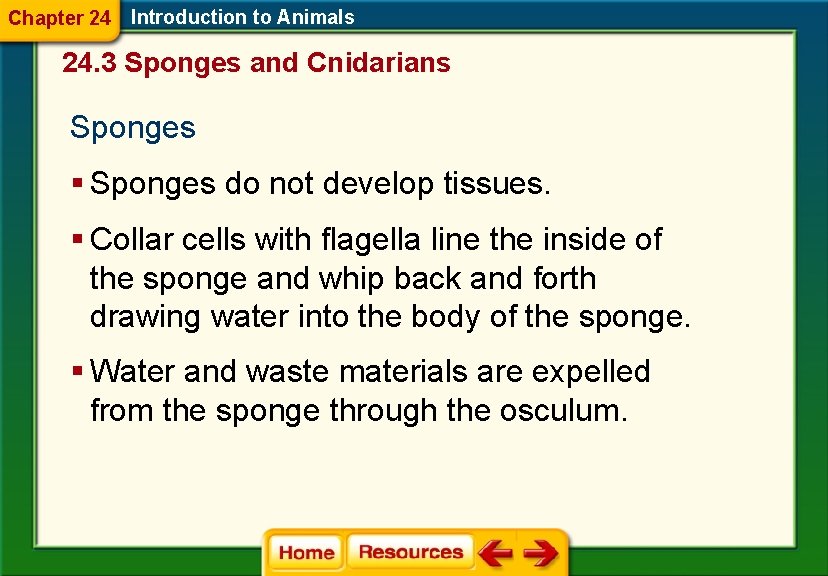 Chapter 24 Introduction to Animals

24.3 Sponges and Cnidarians

Sponges

▪ Sponges do not develop tissues.

▪ Collar cells with flagella line the inside of the sponge and whip back and forth drawing water into the body of the sponge.

▪ Water and waste materials are expelled from the sponge through the osculum.

Home Resources